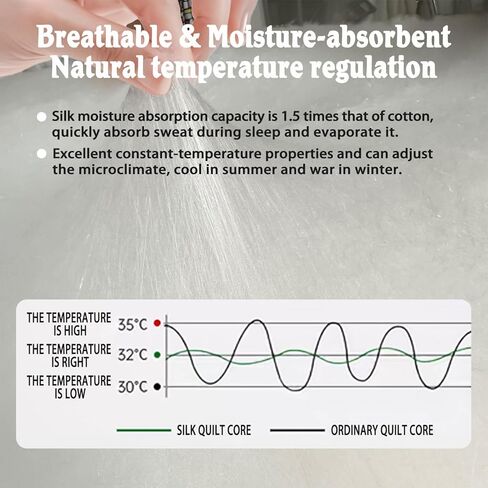 Breathable & Moisture-absorbent
Natural temperature regulation

Silk moisture absorption capacity is 1.5 times that of cotton, quickly absorb sweat during sleep and evaporate it.

Excellent constant-temperature properties and can adjust the microclimate, cool in summer and war in winter.

THE TEMPERATURE IS HIGH 35°C
THE TEMPERATURE IS RIGHT 32°C
THE TEMPERATURE IS LOW 30°C

SILK QUILT CORE
ORDINARY QUILT CORE